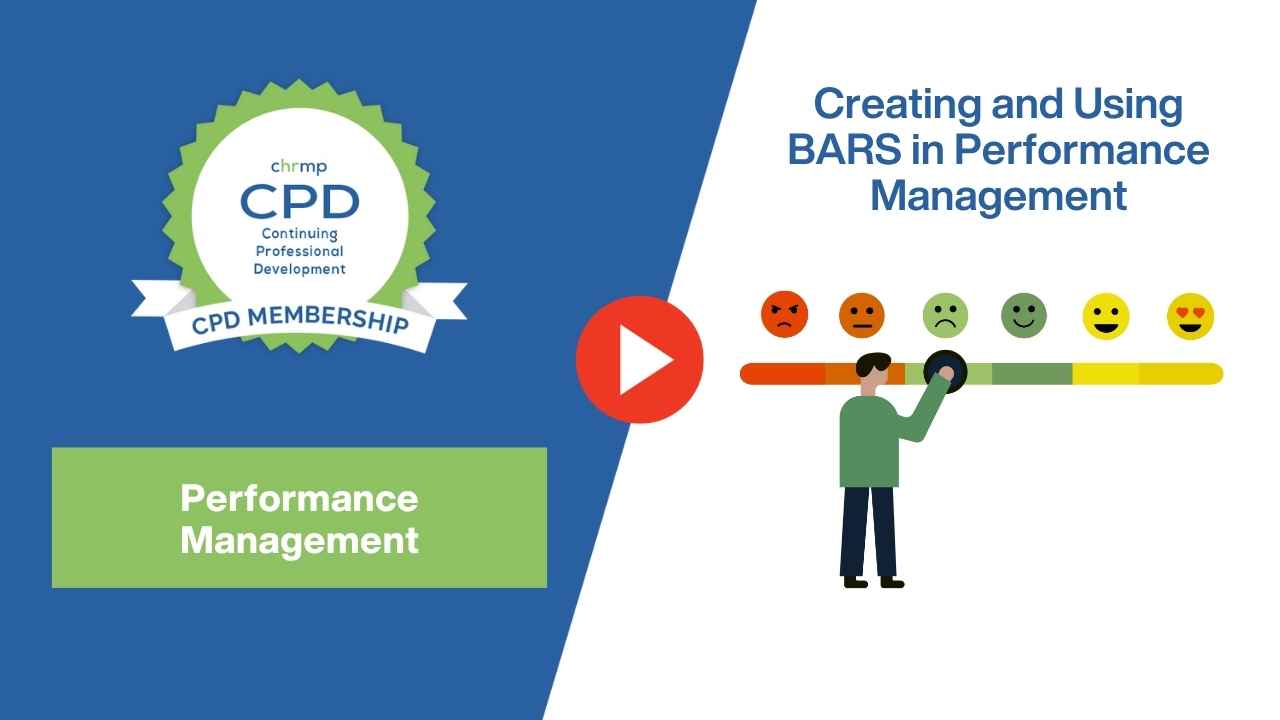 chrmp
CPD
Continuing Professional Development
CPD MEMBERSHIP

Performance Management

Creating and Using BARS in Performance Management